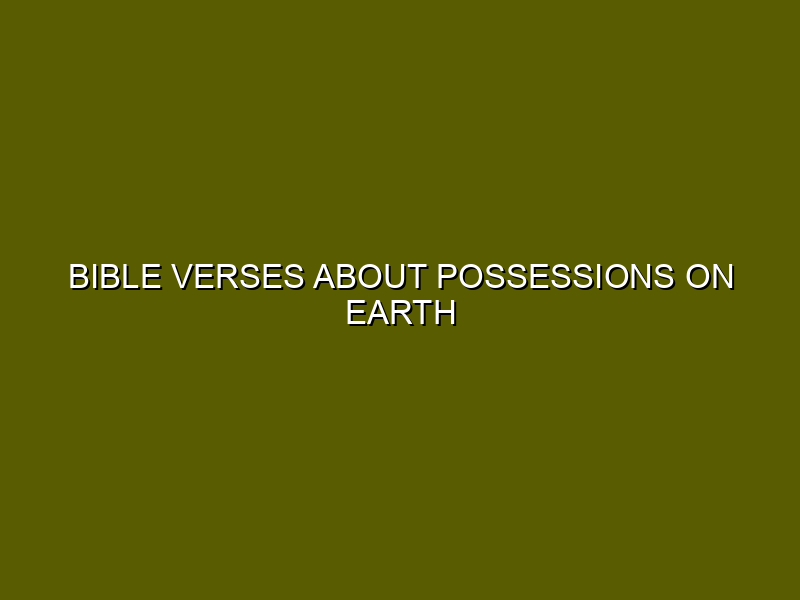 BIBLE VERSES ABOUT POSSESSIONS ON EARTH